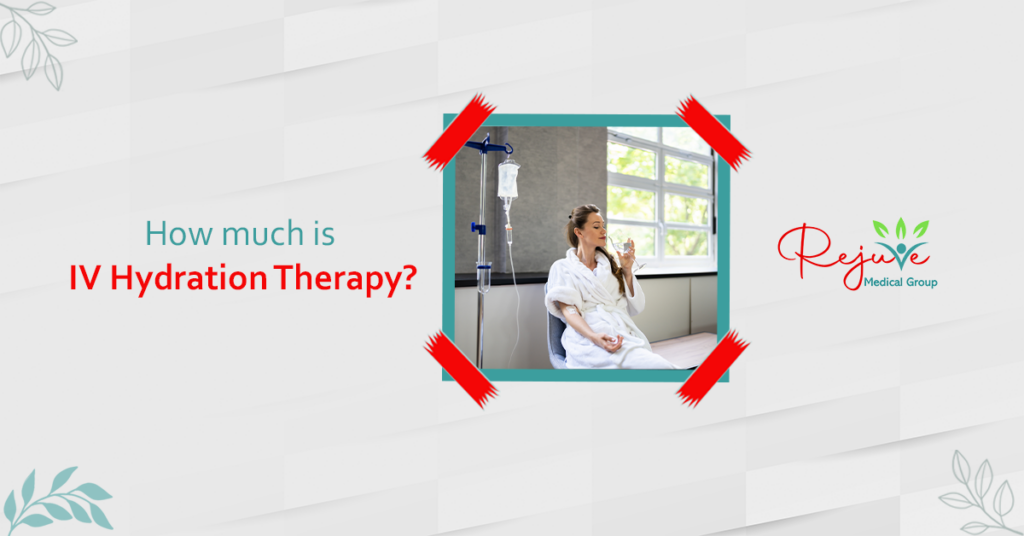 How much is
IV Hydration Therapy?

Rejuve
Medical Group